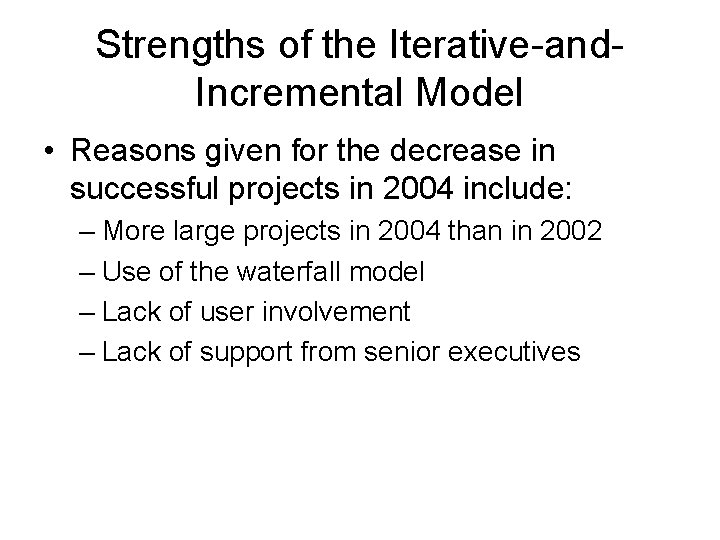 Strengths of the Iterative-and-Incremental Model

• Reasons given for the decrease in successful projects in 2004 include:
– More large projects in 2004 than in 2002
– Use of the waterfall model
– Lack of user involvement
– Lack of support from senior executives